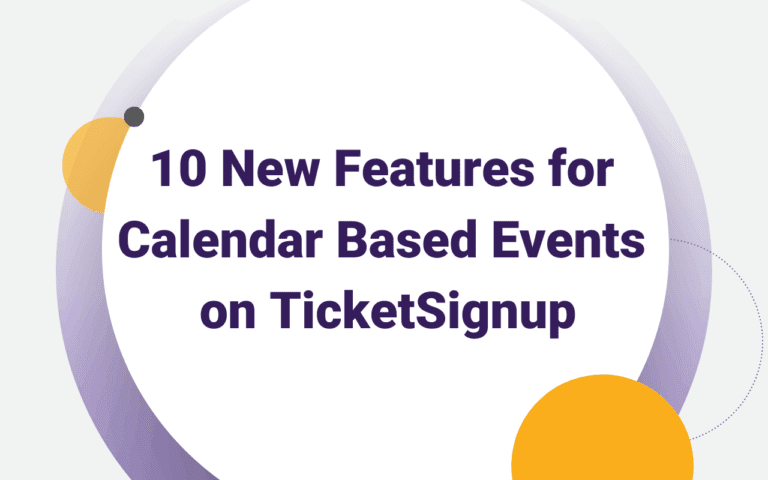 10 New Features for Calendar Based Events on TicketSignup